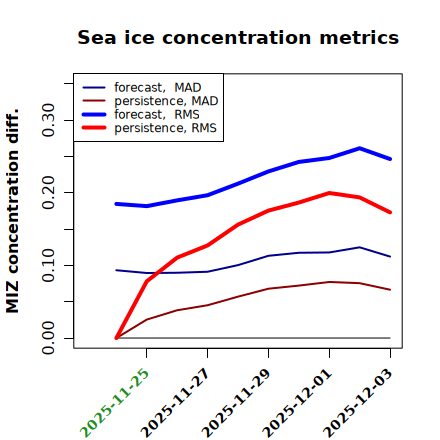 Sea ice concentration metrics

forecast, MAD
persistence, MAD
forecast, RMS
persistence, RMS

MIZ concentration diff.

0.00
0.10
0.20
0.30

2025-11-25
2025-11-27
2025-11-29
2025-12-01
2025-12-03